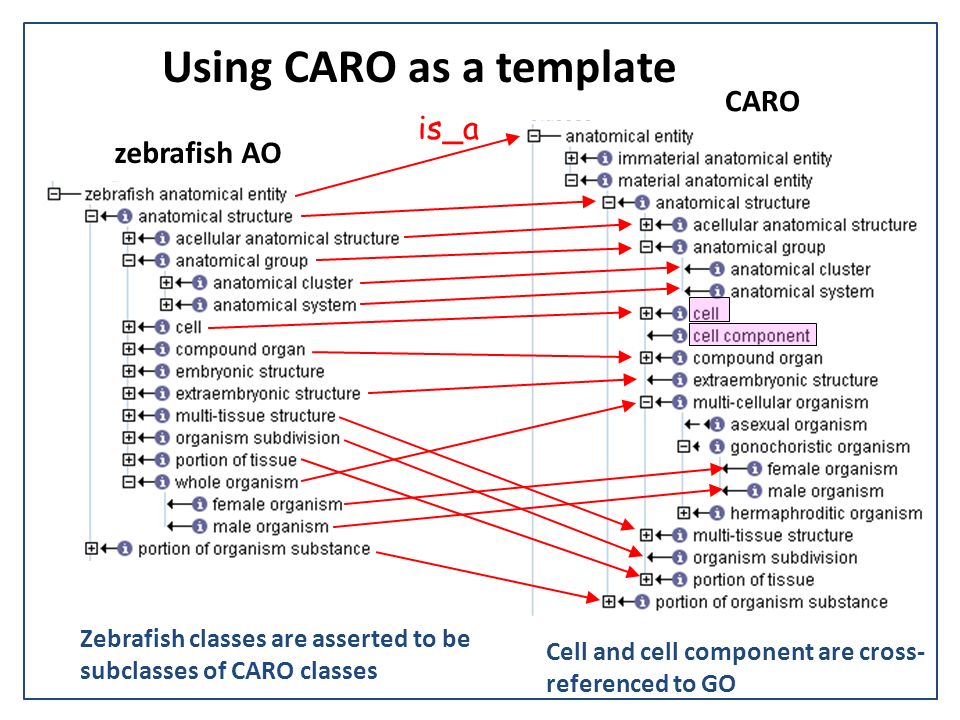 Using CARO as a template

CARO

is_a

zebrafish AO

zebrafish anatomical entity
anatomical structure
acellular anatomical structure
anatomical group
anatomical cluster
anatomical system
cell
compound organ
embryonic structure
extraembryonic structure
multi-tissue structure
organism subdivision
portion of tissue
whole organism
female organism
male organism
portion of organism substance

anatomical entity
immaterial anatomical entity
material anatomical entity
anatomical structure
acellular anatomical structure
anatomical group
anatomical cluster
anatomical system
cell
cell component
compound organ
extraembryonic structure
multi-cellular organism
asexual organism
gonochoristic organism
female organism
male organism
hermaphroditic organism
multi-tissue structure
organism subdivision
portion of tissue
portion of organism substance

Zebrafish classes are asserted to be subclasses of CARO classes

Cell and cell component are cross-referenced to GO